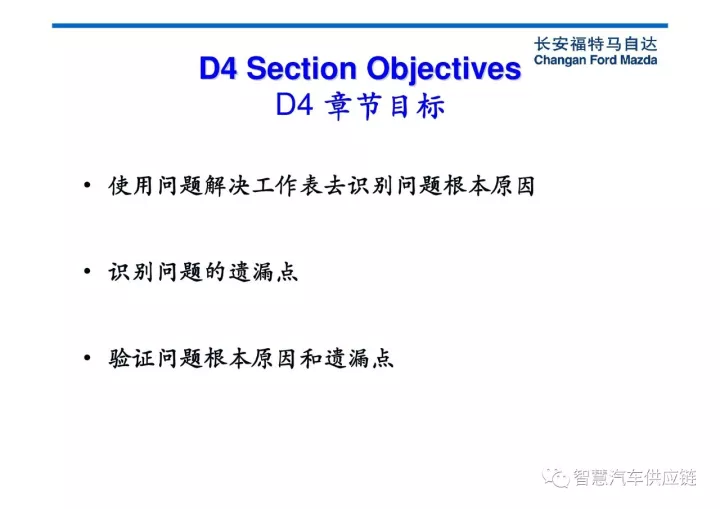 长安福特马自达
Changan Ford Mazda

D4 Section Objectives
D4 章节目标

• 使用问题解决工作表去识别问题根本原因

• 识别问题的遗漏点

• 验证问题根本原因和遗漏点

智慧汽车供应链